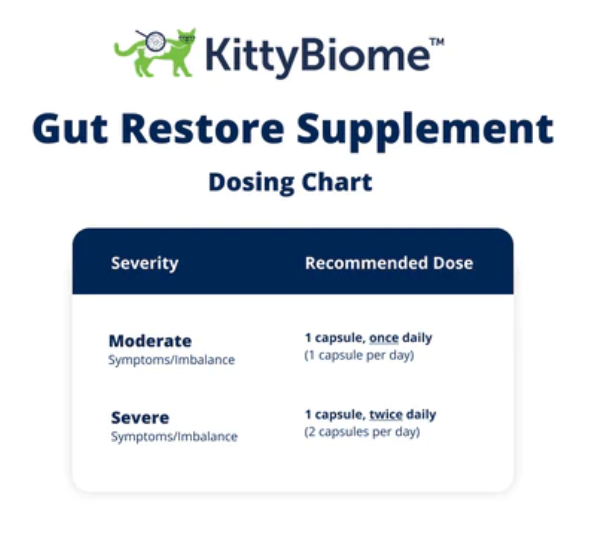 KittyBiome™

Gut Restore Supplement

Dosing Chart

| Severity | Recommended Dose |
|---|---|
| Moderate Symptoms/Imbalance | 1 capsule, once daily (1 capsule per day) |
| Severe Symptoms/Imbalance | 1 capsule, twice daily (2 capsules per day) |